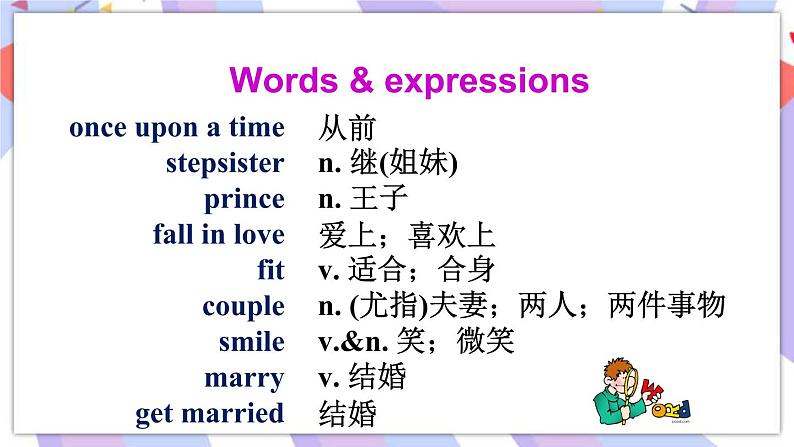 Words & expressions

once upon a time 从前
stepsister n. 继(姐妹)
prince n. 王子
fall in love 爱上；喜欢上
fit v. 适合；合身
couple n. (尤指)夫妻；两人；两件事物
smile v.&n. 笑；微笑
marry v. 结婚
get married 结婚

Word